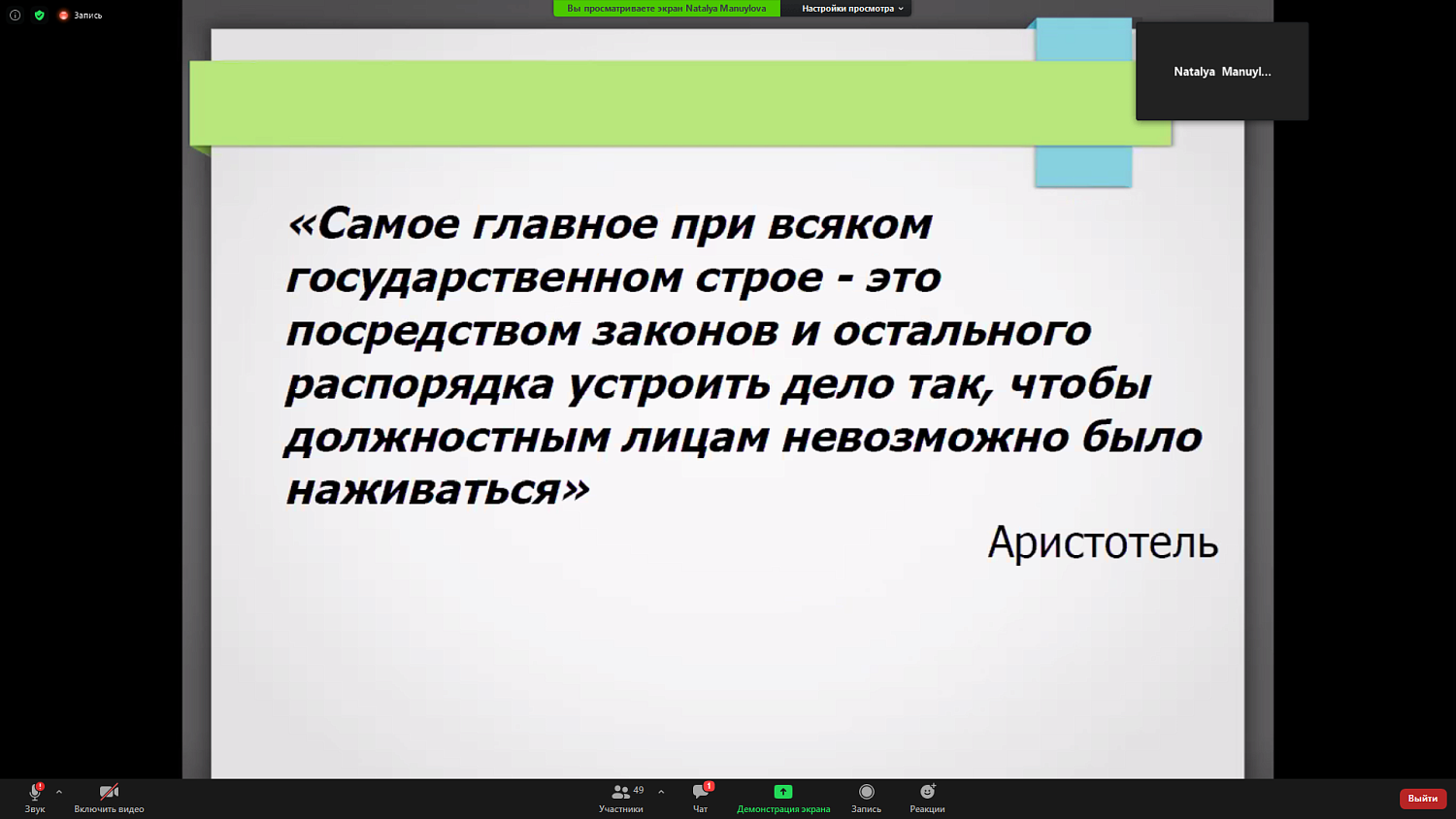 Запись

Вы просматриваете экран Natalya Manuylova

Настройки просмотра

Natalya Manuyl...

«Самое главное при всяком государственном строе - это посредством законов и остального распорядка устроить дело так, чтобы должностным лицам невозможно было наживаться»

Аристотель

Звук

Включить видео

49

Участники

1

Чат

Демонстрация экрана

Запись

Реакции

Выйти